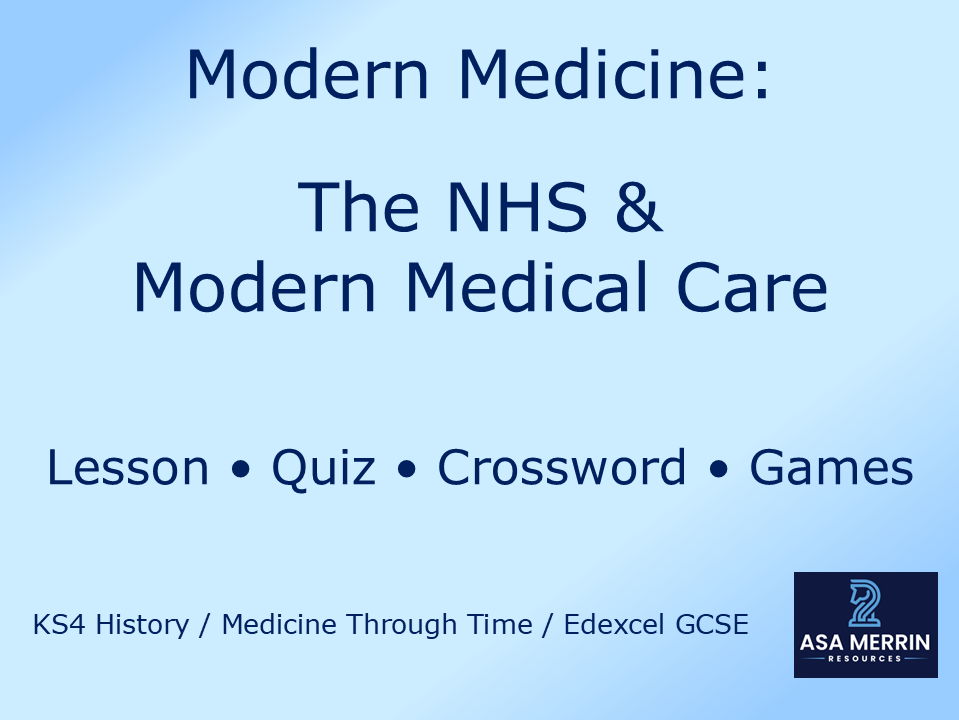 Modern Medicine:

The NHS &
Modern Medical Care

Lesson • Quiz • Crossword • Games

KS4 History / Medicine Through Time / Edexcel GCSE

ASA MERRIN
RESOURCES